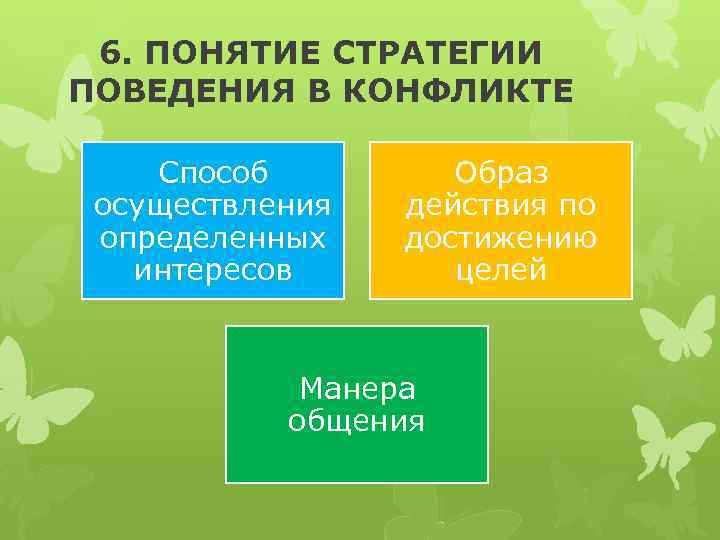 6. ПОНЯТИЕ СТРАТЕГИИ ПОВЕДЕНИЯ В КОНФЛИКТЕ

Способ осуществления определенных интересов

Образ действия по достижению целей

Манера общения